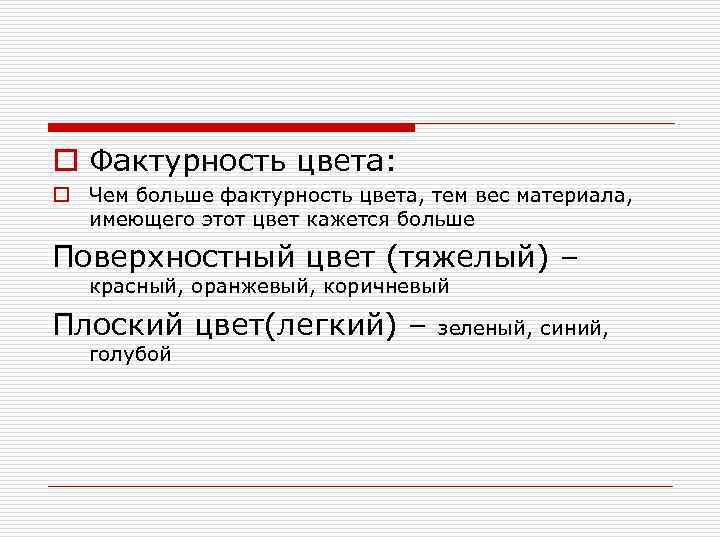 Фактурность цвета:

Чем больше фактурность цвета, тем вес материала, имеющего этот цвет кажется больше

Поверхностный цвет (тяжелый) – красный, оранжевый, коричневый

Плоский цвет(легкий) – зеленый, синий, голубой